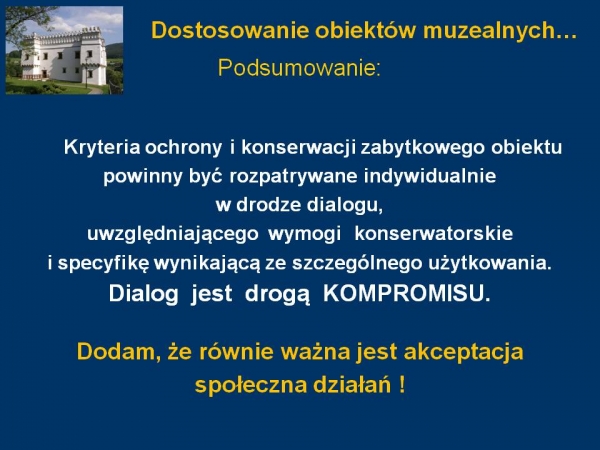 Dostosowanie obiektów muzealnych…

Podsumowanie:

Kryteria ochrony i konserwacji zabytkowego obiektu powinny być rozpatrywane indywidualnie w drodze dialogu, uwzględniającego wymogi konserwatorskie i specyfikę wynikającą ze szczególnego użytkowania.

Dialog jest drogą KOMPROMISU.

Dodam, że równie ważna jest akceptacja społeczna działań !